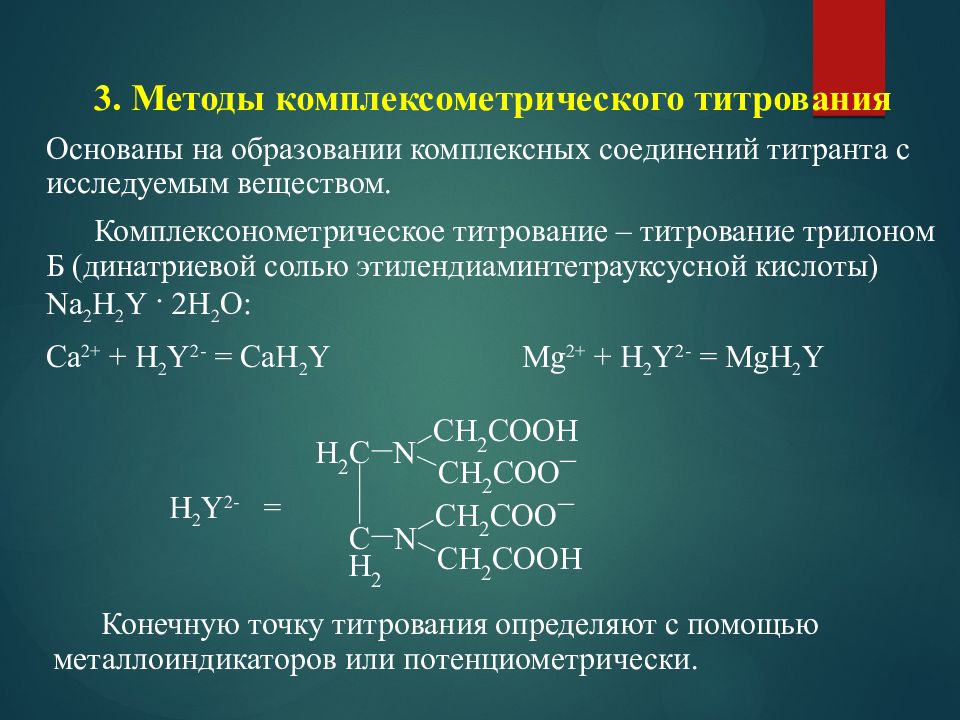 3. Методы комплексометрического титрования

Основаны на образовании комплексных соединений титранта с исследуемым веществом.

Комплексонометрическое титрование – титрование трилоном Б (динатриевой солью этилендиаминтетрауксусной кислоты) $Na_2H_2Y \cdot 2H_2O$:

$Ca^{2+} + H_2Y^{2-} = CaH_2Y$ $Mg^{2+} + H_2Y^{2-} = MgH_2Y$

$H_2Y^{2-}$ =

$H_2C-N$ $CH_2COOH$ $CH_2COO^-$

$C-N$ $H_2$ $CH_2COO^-$ $CH_2COOH$

Конечную точку титрования определяют с помощью металлоиндикаторов или потенциометрически.